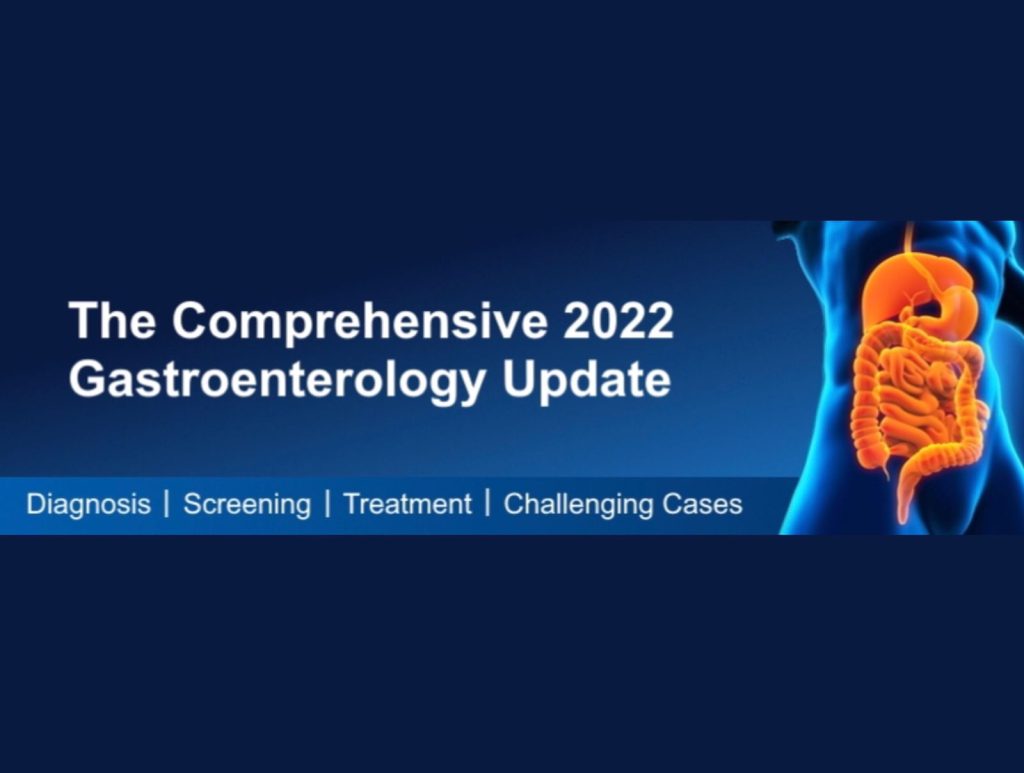 The Comprehensive 2022 Gastroenterology Update

Diagnosis | Screening | Treatment | Challenging Cases